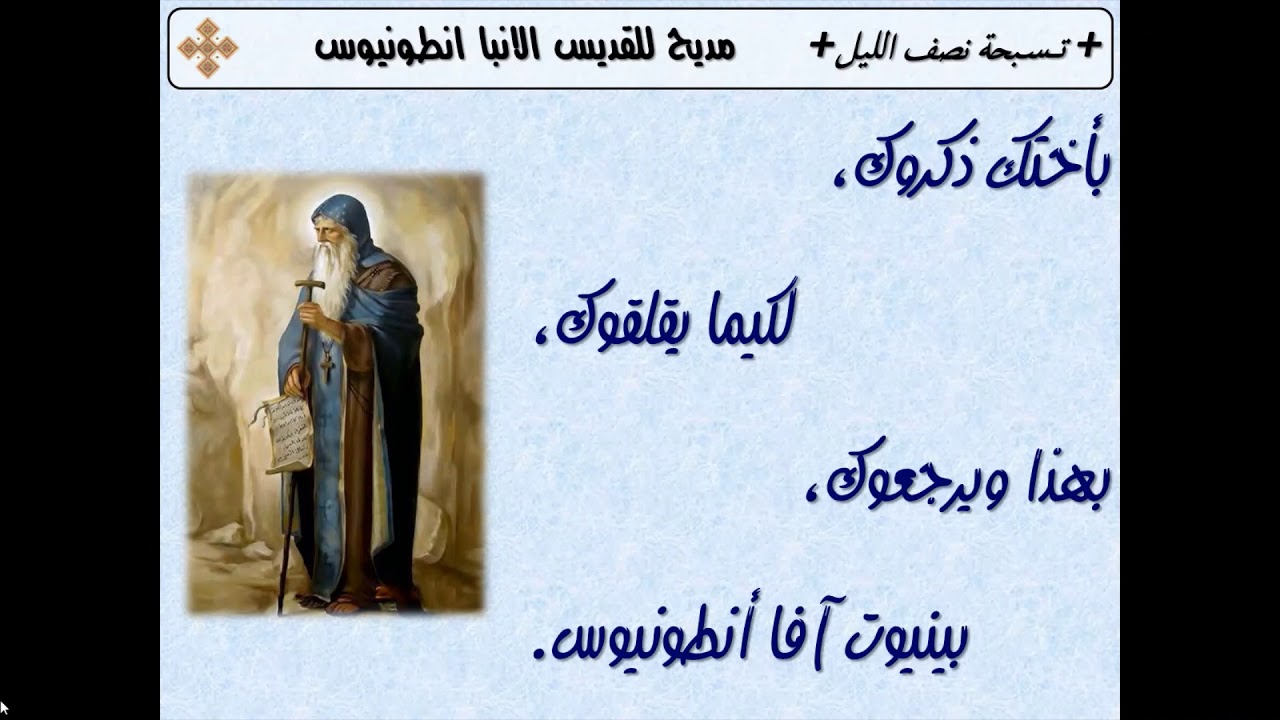 + تسبحة نصف الليل+ مديح للقديس الانبا انطونيوس

بأختك ذكروك،

لكيما يقلقوك،

بهذا ويرجعوك،

بينيوت آفا أنطونيوس.